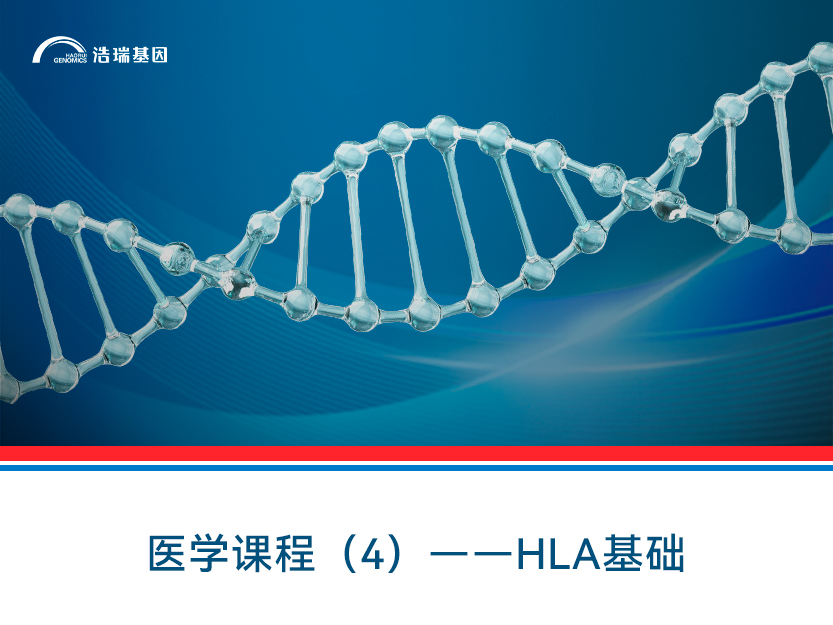 HAORUI GENOMICS 浩瑞基因

医学课程（4）——HLA基础